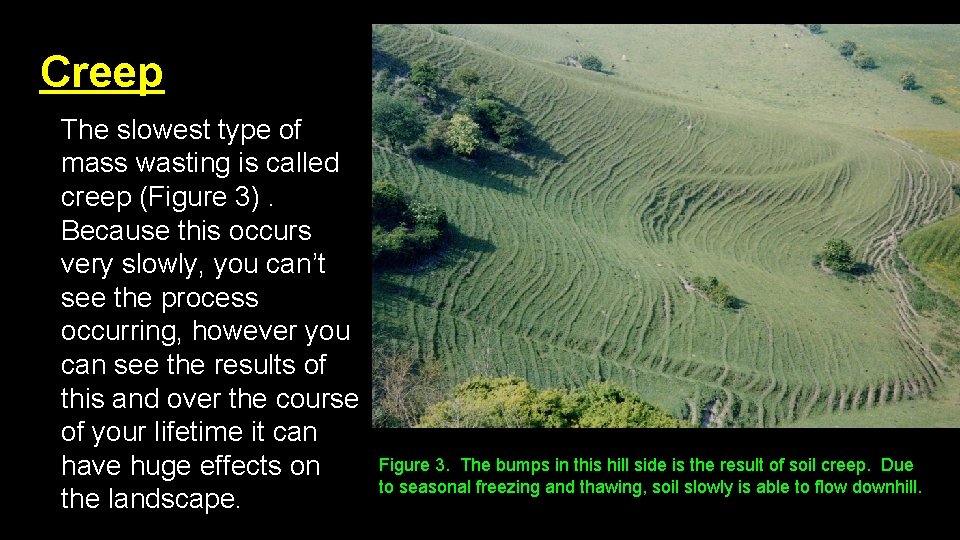 Creep

The slowest type of mass wasting is called creep (Figure 3) . Because this occurs very slowly, you can’t see the process occurring, however you can see the results of this and over the course of your lifetime it can have huge effects on the landscape.

Figure 3. The bumps in this hill side is the result of soil creep. Due to seasonal freezing and thawing, soil slowly is able to flow downhill.